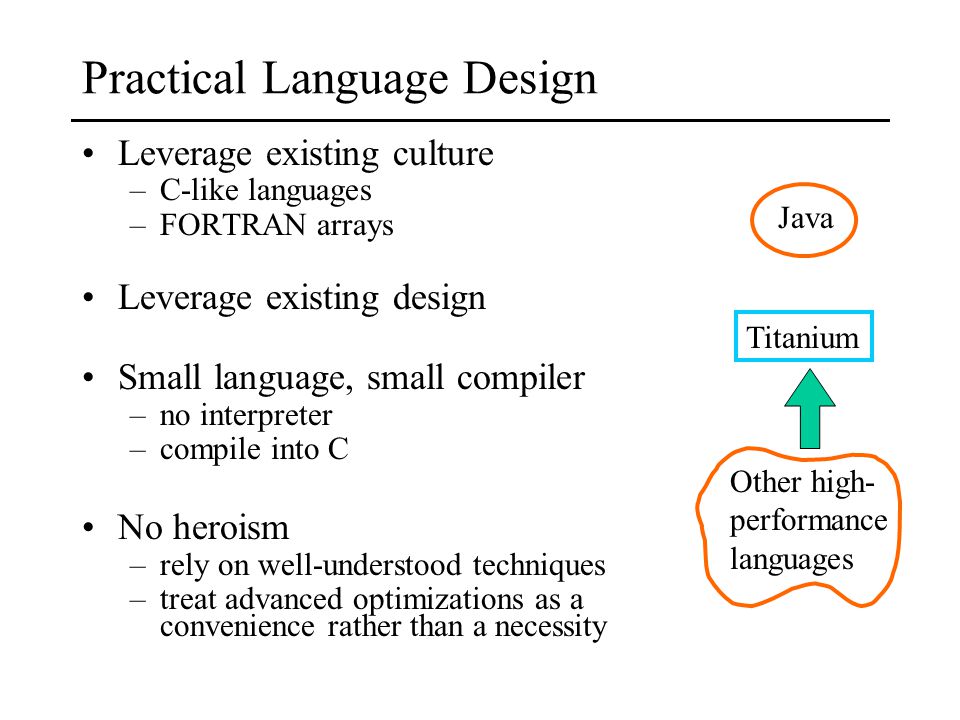 Practical Language Design

• Leverage existing culture
– C-like languages
– FORTRAN arrays

• Leverage existing design

• Small language, small compiler
– no interpreter
– compile into C

• No heroism
– rely on well-understood techniques
– treat advanced optimizations as a convenience rather than a necessity

Java

Titanium

Other high-performance languages